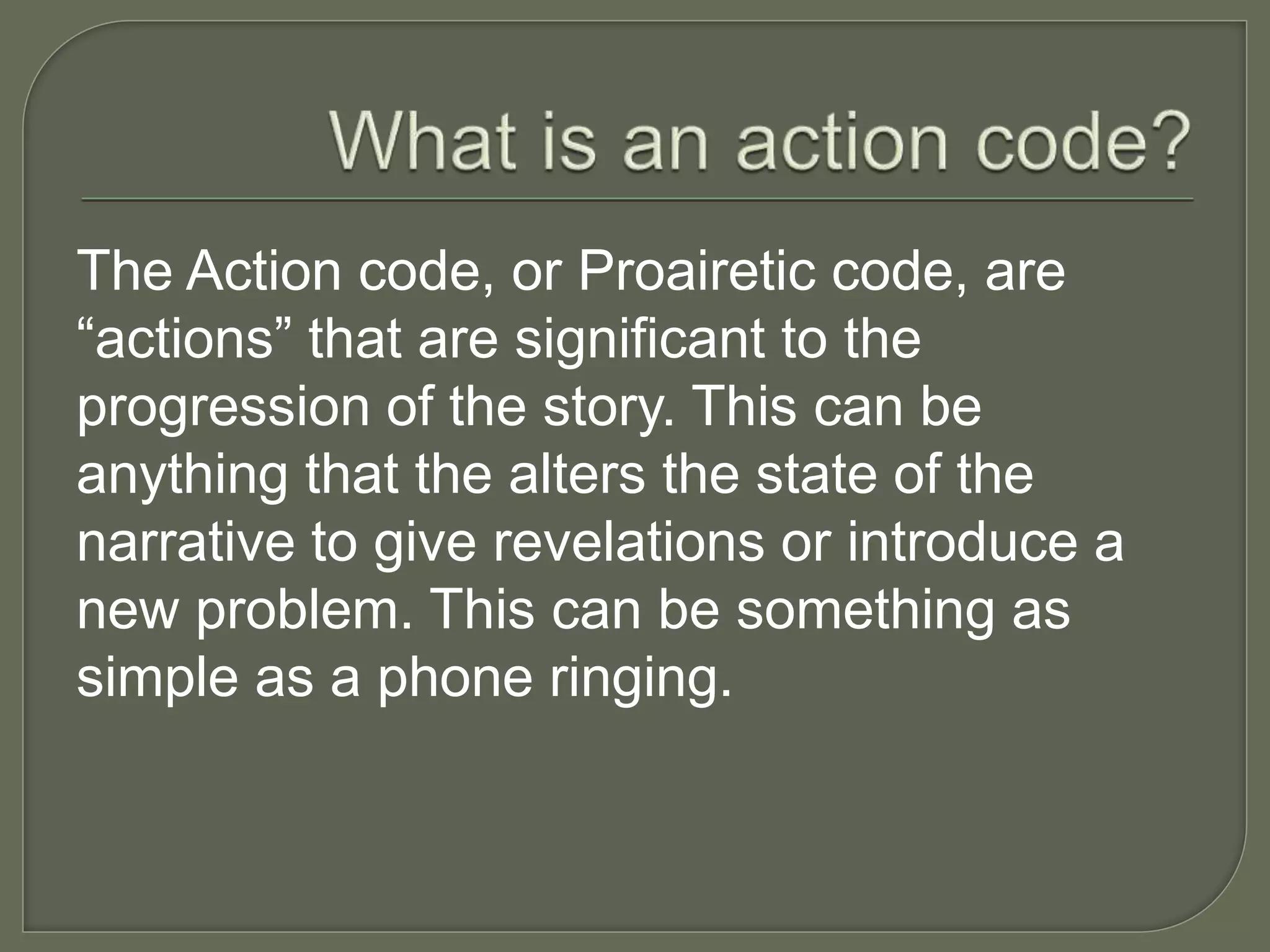 What is an action code?

The Action code, or Proairetic code, are “actions” that are significant to the progression of the story. This can be anything that the alters the state of the narrative to give revelations or introduce a new problem. This can be something as simple as a phone ringing.